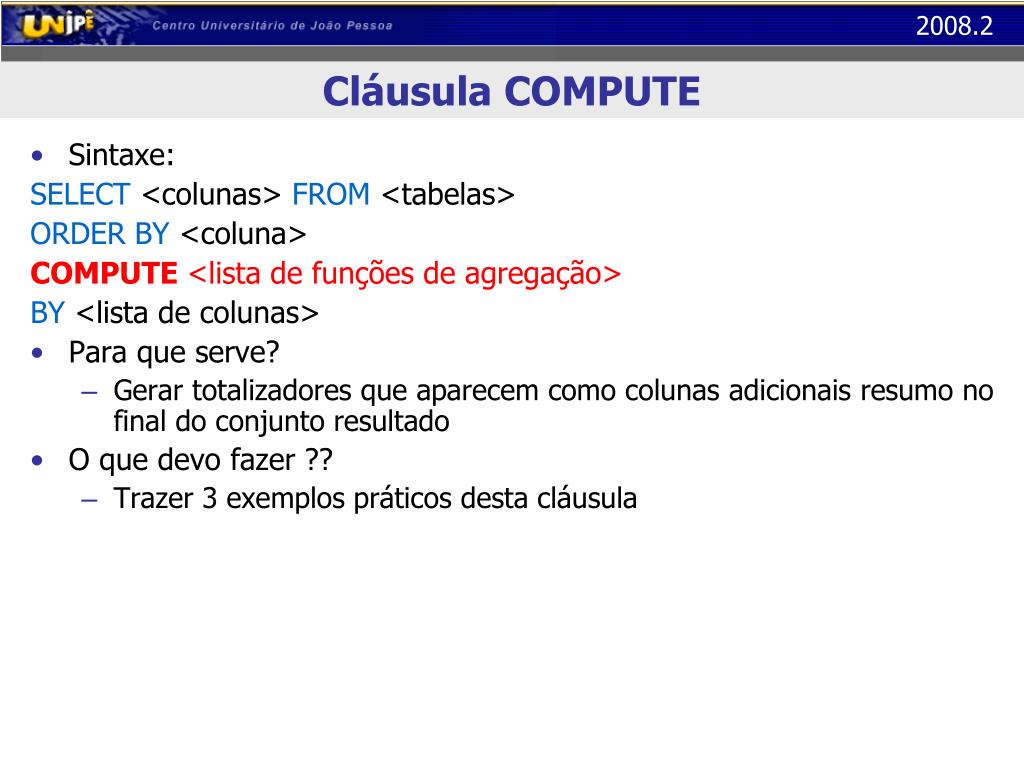 UNIPÊ Centro Universitário de João Pessoa

2008.2

Cláusula COMPUTE

• Sintaxe:
SELECT <colunas> FROM <tabelas>
ORDER BY <coluna>
COMPUTE <lista de funções de agregação>
BY <lista de colunas>

• Para que serve?
– Gerar totalizadores que aparecem como colunas adicionais resumo no final do conjunto resultado

• O que devo fazer ??
– Trazer 3 exemplos práticos desta cláusula